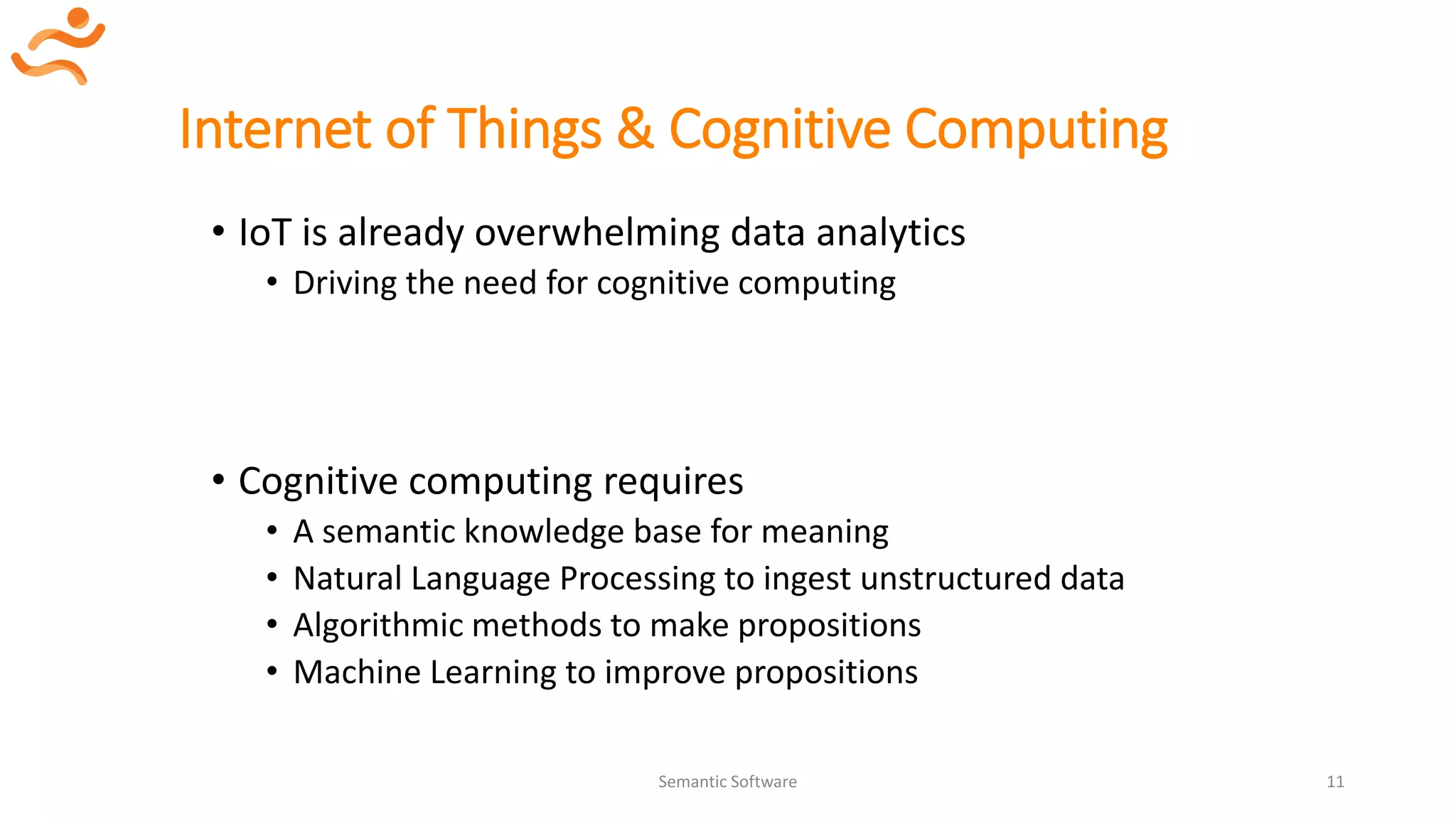 Internet of Things & Cognitive Computing

• IoT is already overwhelming data analytics
  • Driving the need for cognitive computing

• Cognitive computing requires
  • A semantic knowledge base for meaning
  • Natural Language Processing to ingest unstructured data
  • Algorithmic methods to make propositions
  • Machine Learning to improve propositions

Semantic Software

11